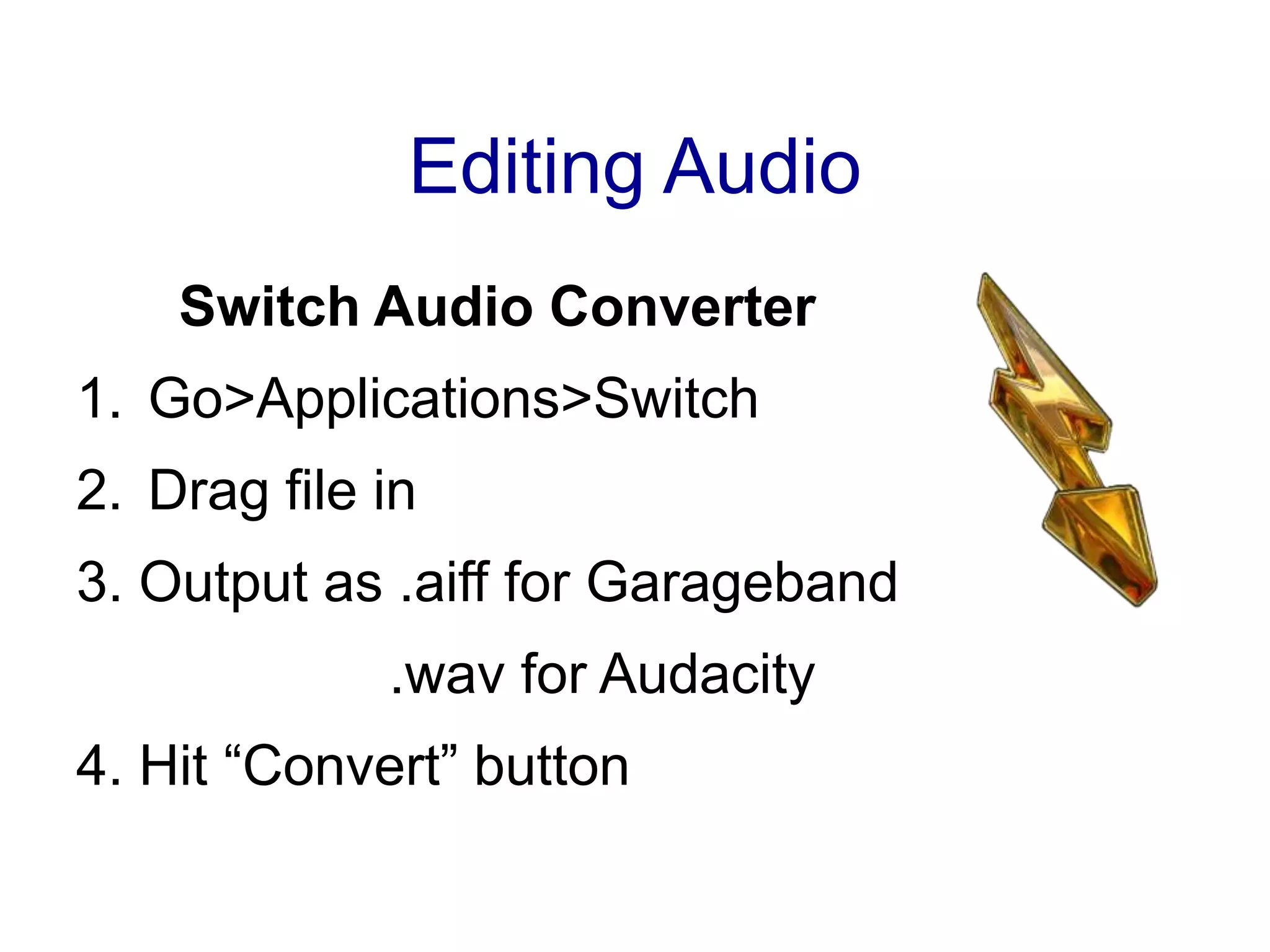 Editing Audio

Switch Audio Converter

1. Go>Applications>Switch

2. Drag file in

3. Output as .aiff for Garageband

.wav for Audacity

4. Hit “Convert” button